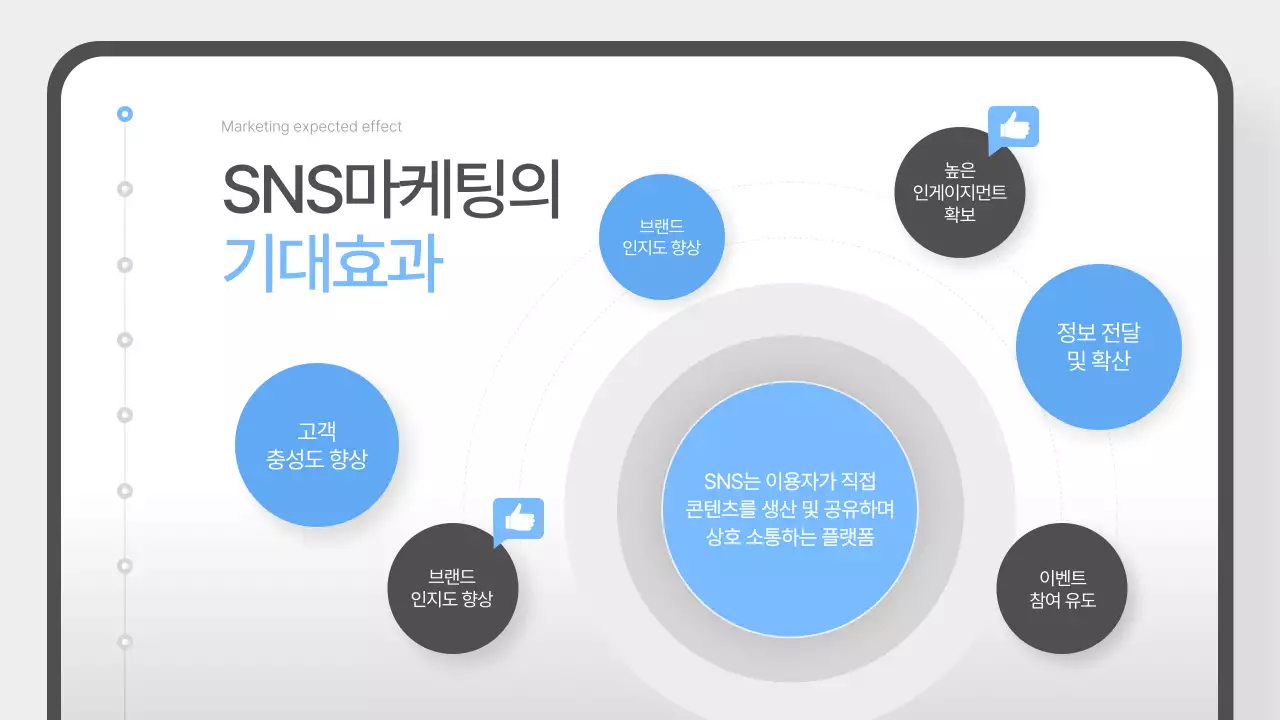 Marketing expected effect

SNS마케팅의
기대효과

브랜드
인지도 향상

높은
인게이지먼트
확보

정보 전달
및 확산

고객
충성도 향상

SNS는 이용자가 직접
콘텐츠를 생산 및 공유하며
상호 소통하는 플랫폼

브랜드
인지도 향상

이벤트
참여 유도